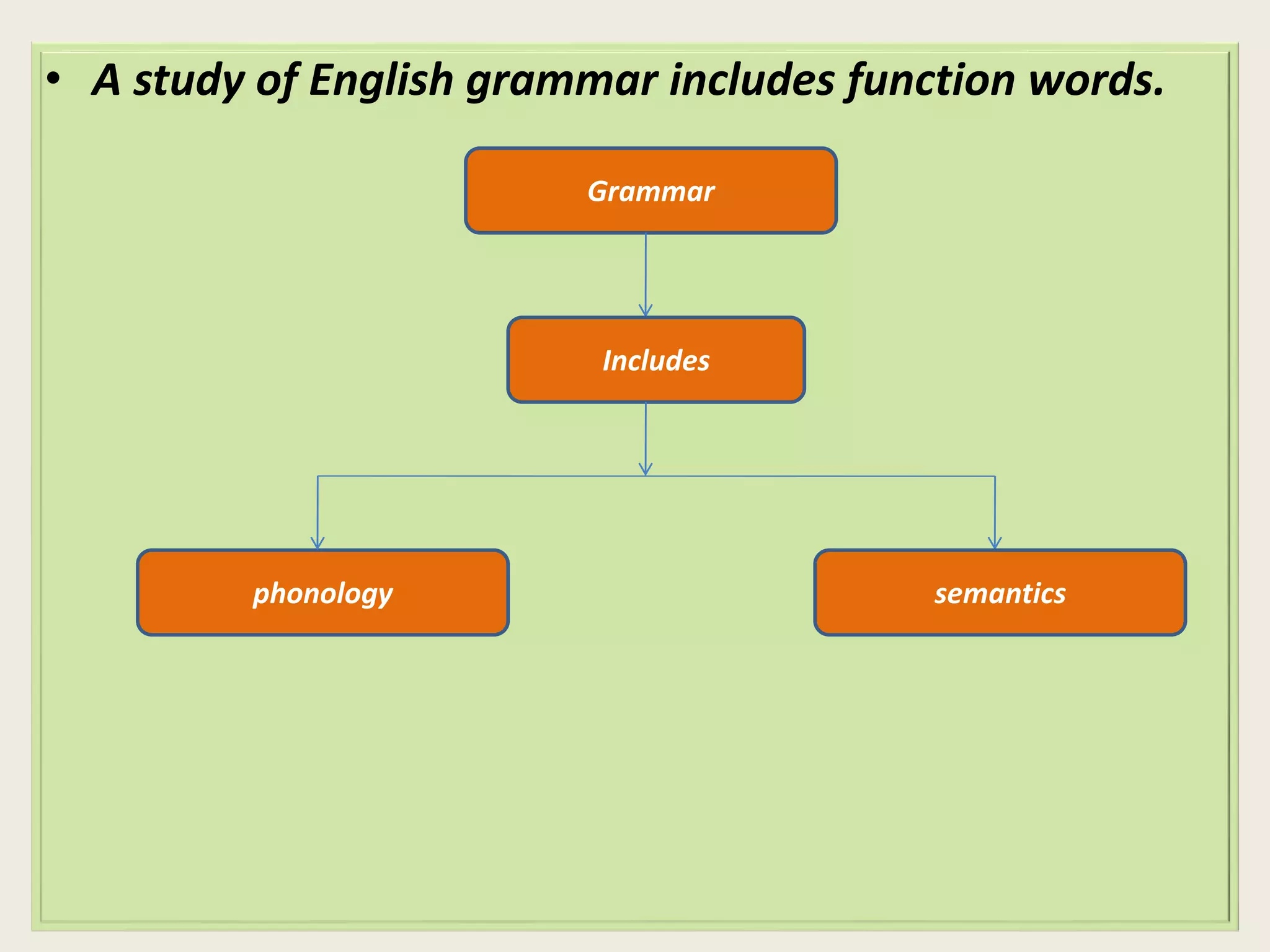 • A study of English grammar includes function words.

Grammar

Includes

phonology

semantics